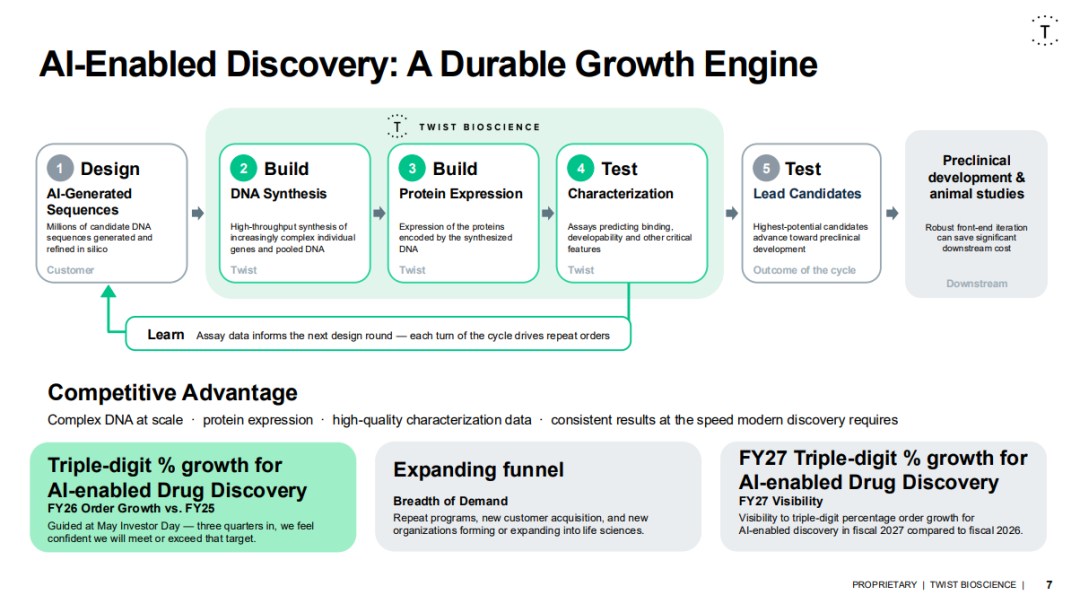 T

AI-Enabled Discovery: A Durable Growth Engine

T TWIST BIOSCIENCE

1 Design
AI-Generated Sequences
Millions of candidate DNA sequences generated and refined in silico
Customer

2 Build
DNA Synthesis
High-throughput synthesis of increasingly complex individual genes and pooled DNA
Twist

3 Build
Protein Expression
Expression of the proteins encoded by the synthesized DNA
Twist

4 Test
Characterization
Assays predicting binding, developability and other critical features
Twist

5 Test
Lead Candidates
Highest-potential candidates advance toward preclinical development
Outcome of the cycle

Preclinical development & animal studies
Robust front-end iteration can save significant downstream cost
Downstream

Learn Assay data informs the next design round — each turn of the cycle drives repeat orders

Competitive Advantage
Complex DNA at scale · protein expression · high-quality characterization data · consistent results at the speed modern discovery requires

Triple-digit % growth for AI-enabled Drug Discovery
FY26 Order Growth vs. FY25
Guided at May Investor Day — three quarters in, we feel confident we will meet or exceed that target.

Expanding funnel
Breadth of Demand
Repeat programs, new customer acquisition, and new organizations forming or expanding into life sciences.

FY27 Triple-digit % growth for AI-enabled Drug Discovery
FY27 Visibility
Visibility to triple-digit percentage order growth for AI-enabled discovery in fiscal 2027 compared to fiscal 2026.

PROPRIETARY | TWIST BIOSCIENCE | 7